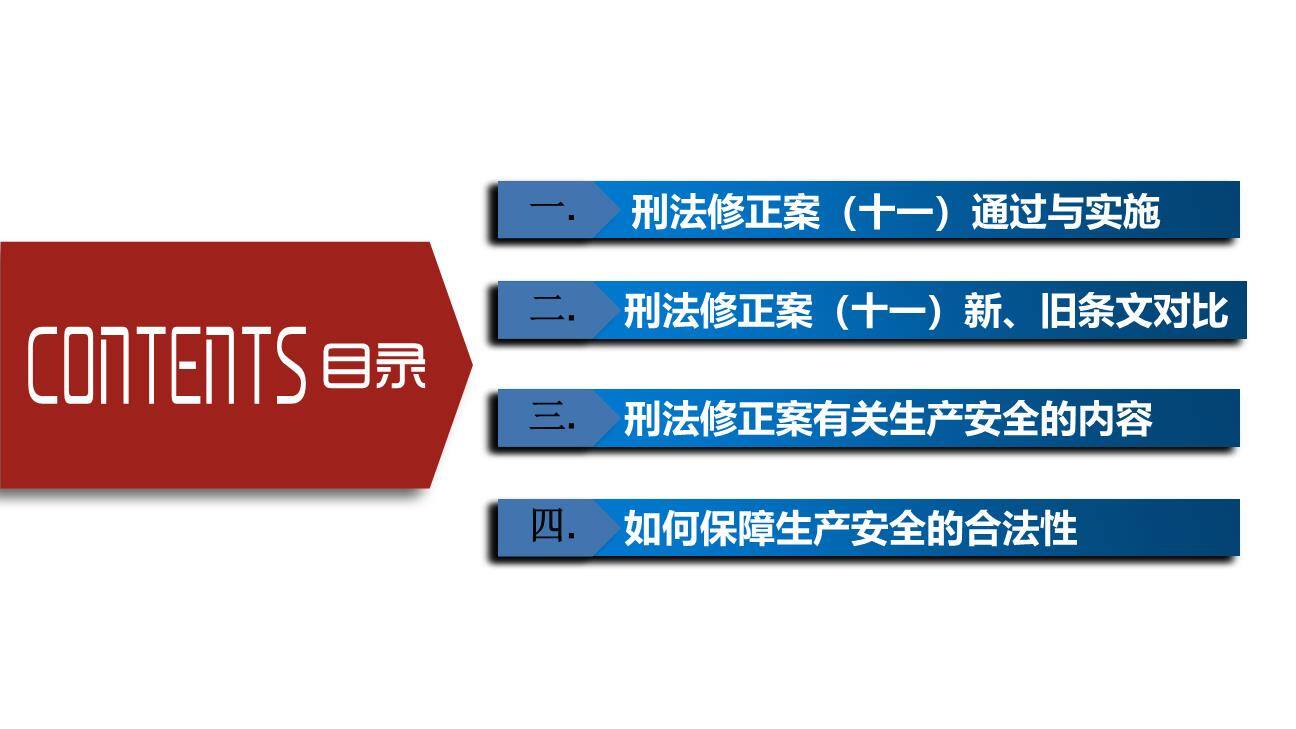 CONTENTS 目录

一. 刑法修正案（十一）通过与实施

二. 刑法修正案（十一）新、旧条文对比

三. 刑法修正案有关生产安全的内容

四. 如何保障生产安全的合法性